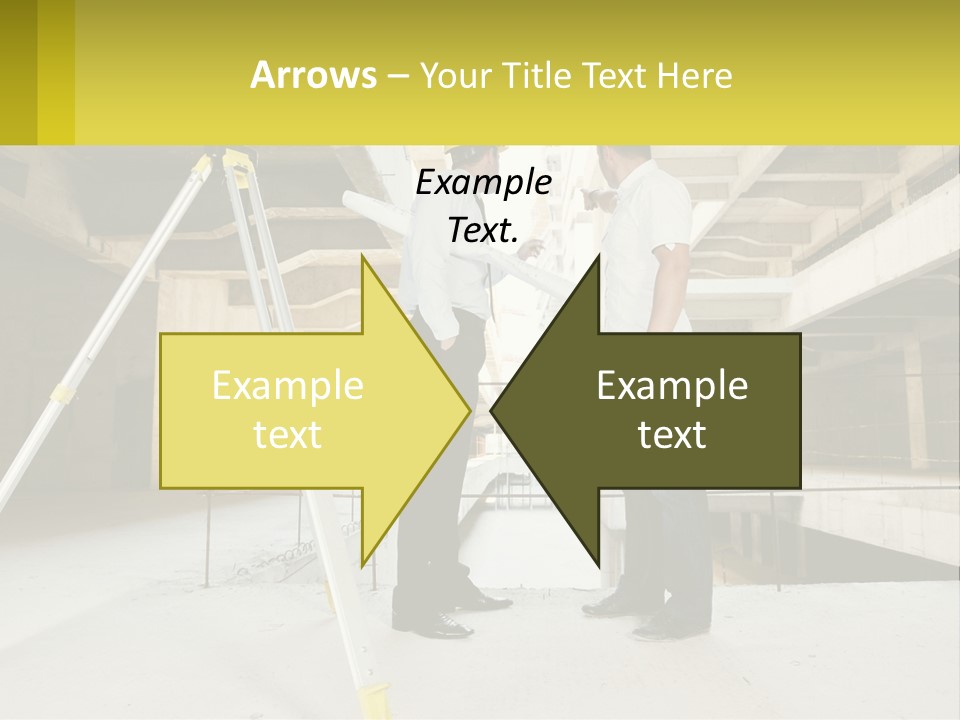 Arrows – Your Title Text Here

Example Text.

Example text

Example text